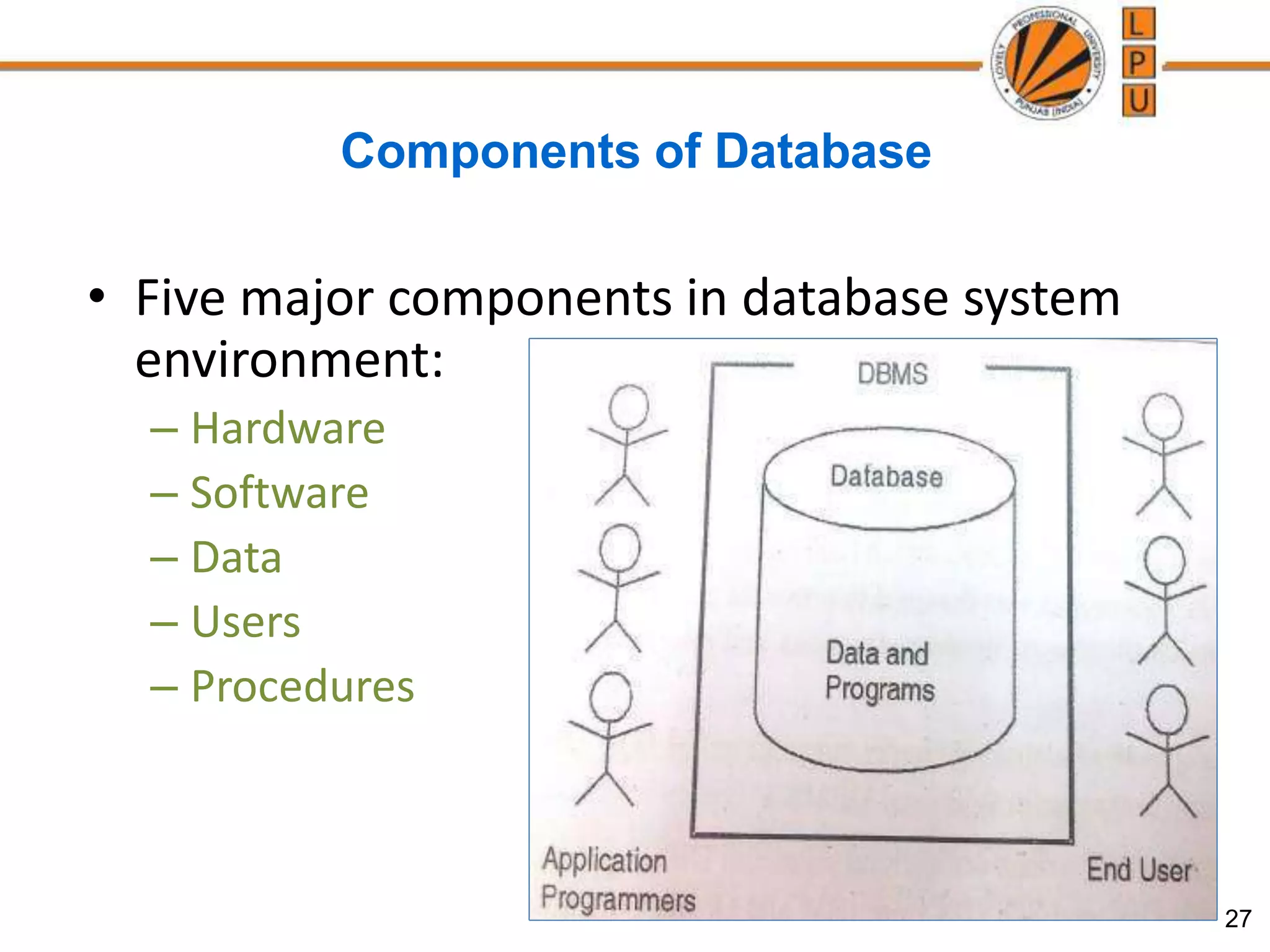 LOVELY PROFESSIONAL UNIVERSITY PUNJAB (INDIA)
L
P
U

Components of Database

• Five major components in database system environment:
– Hardware
– Software
– Data
– Users
– Procedures

DBMS
Database
Data and Programs
Application Programmers
End User

27